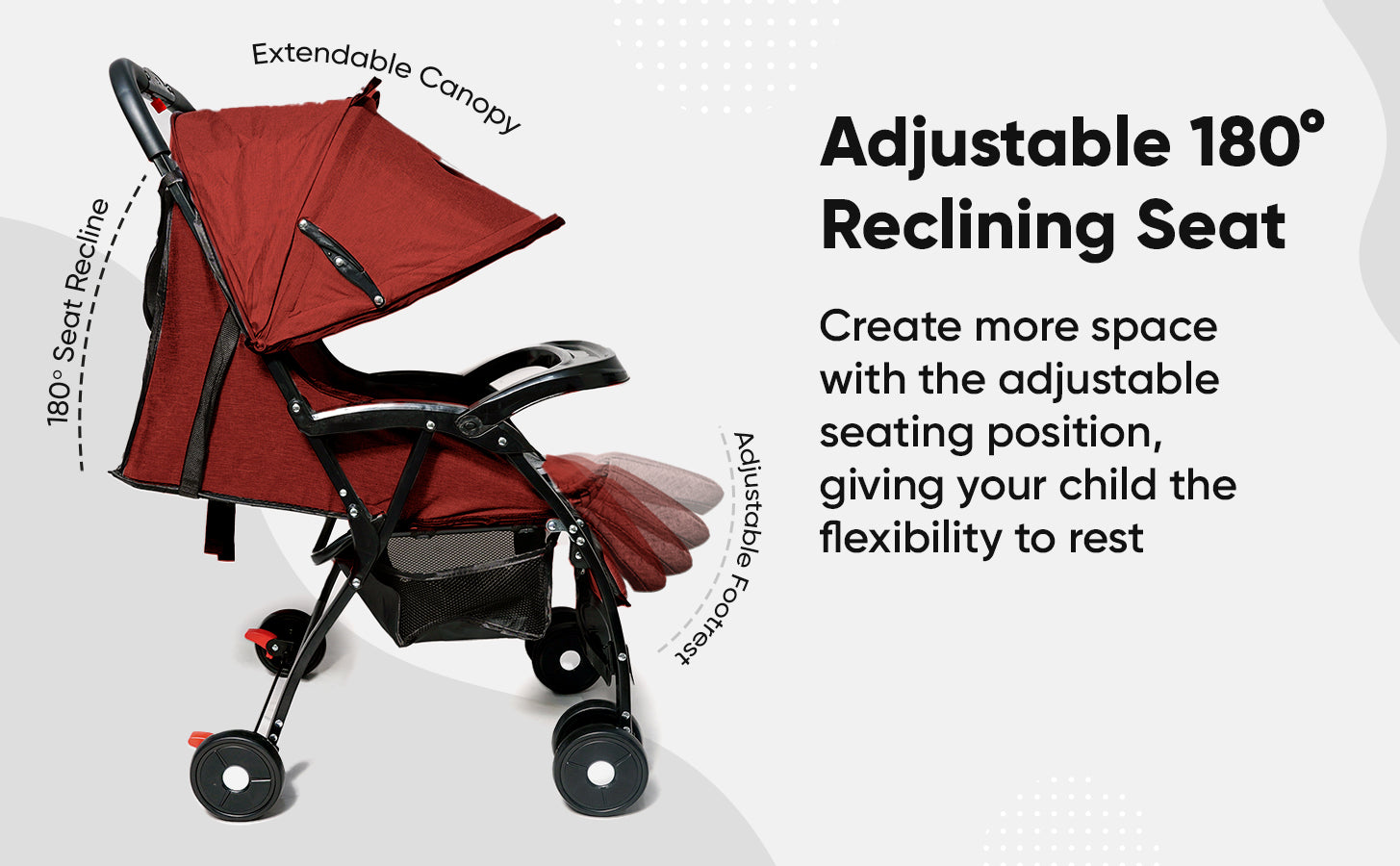 Extendable Canopy

180° Seat Recline

Adjustable Footrest

Adjustable 180° Reclining Seat

Create more space with the adjustable seating position, giving your child the flexibility to rest